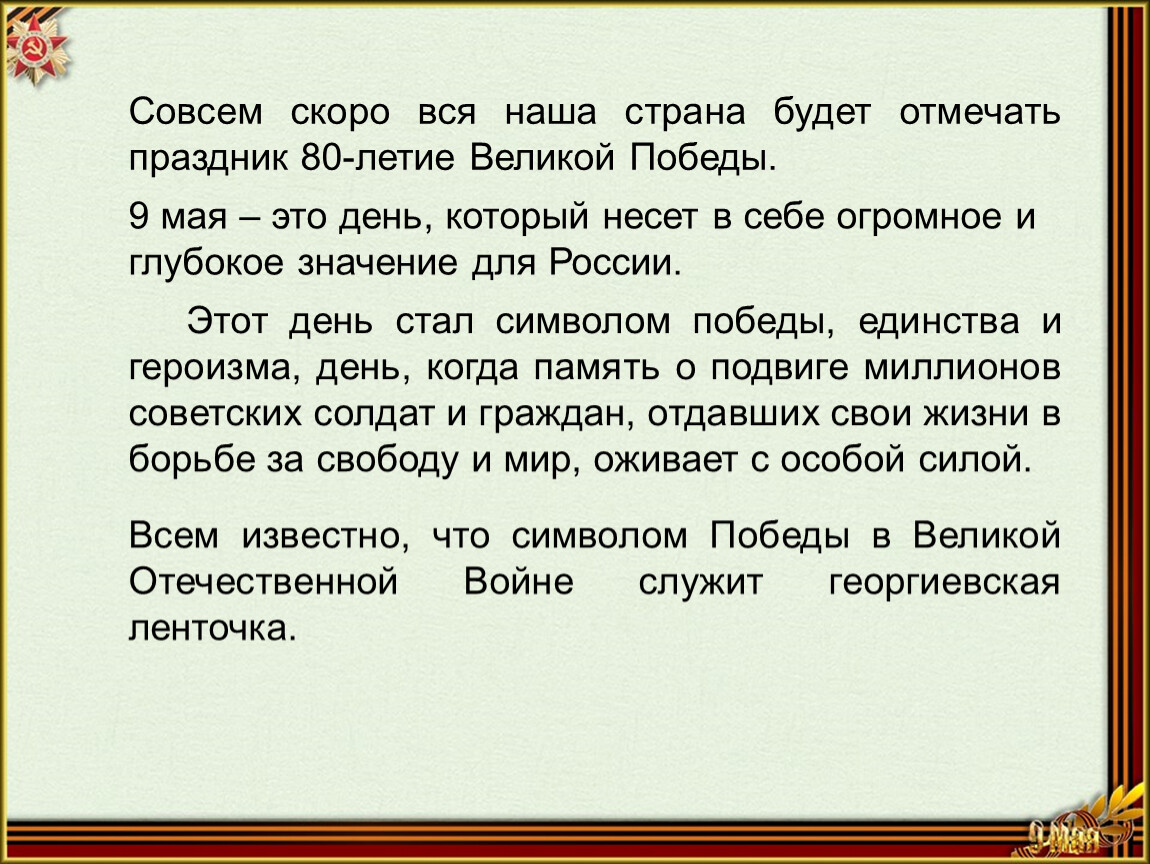 Совсем скоро вся наша страна будет отмечать праздник 80-летие Великой Победы.

9 мая – это день, который несет в себе огромное и глубокое значение для России.

Этот день стал символом победы, единства и героизма, день, когда память о подвиге миллионов советских солдат и граждан, отдавших свои жизни в борьбе за свободу и мир, оживает с особой силой.

Всем известно, что символом Победы в Великой Отечественной Войне служит георгиевская ленточка.

9 мая